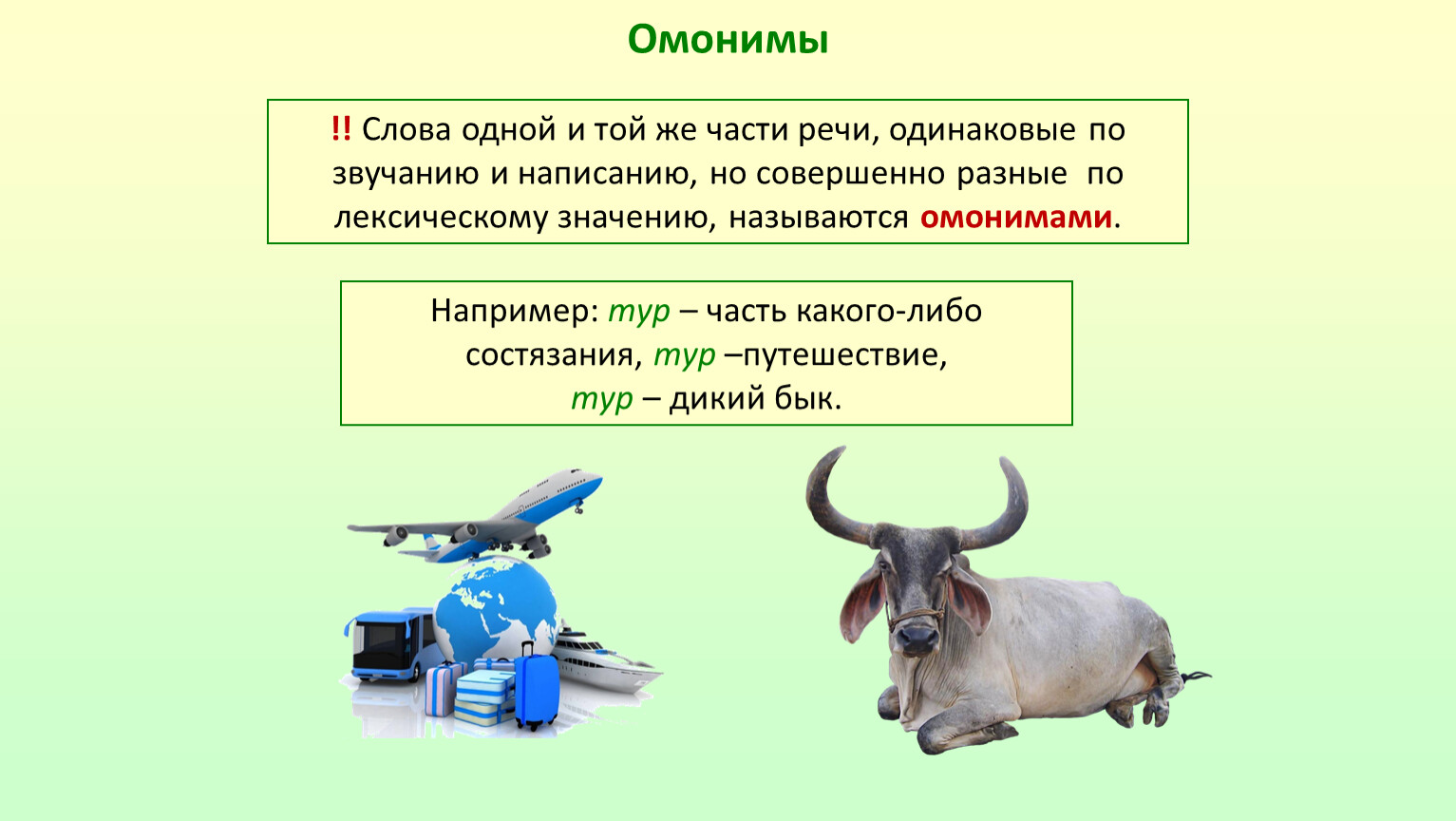 Омонимы

!! Слова одной и той же части речи, одинаковые по звучанию и написанию, но совершенно разные по лексическому значению, называются омонимами.

Например: тур – часть какого-либо состязания, тур –путешествие, тур – дикий бык.